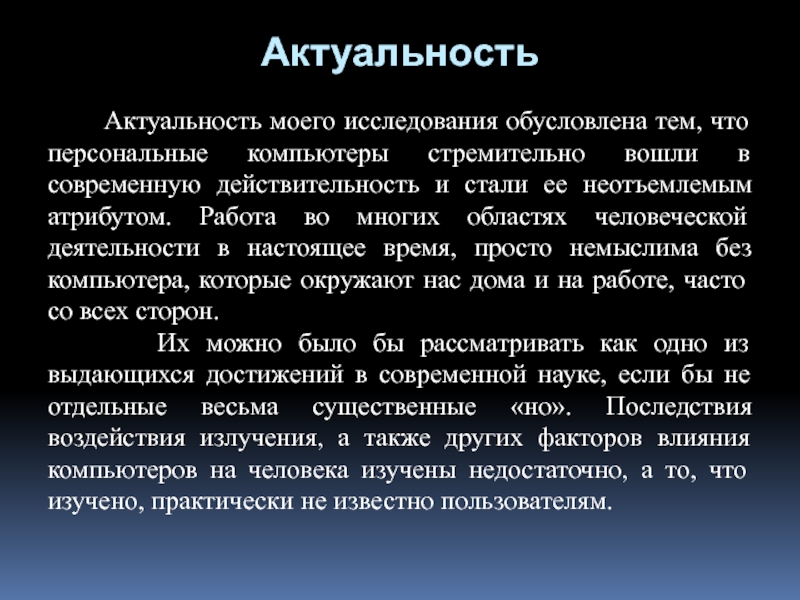 Актуальность

Актуальность моего исследования обусловлена тем, что персональные компьютеры стремительно вошли в современную действительность и стали ее неотъемлемым атрибутом. Работа во многих областях человеческой деятельности в настоящее время, просто немыслима без компьютера, которые окружают нас дома и на работе, часто со всех сторон.

Их можно было бы рассматривать как одно из выдающихся достижений в современной науке, если бы не отдельные весьма существенные «но». Последствия воздействия излучения, а также других факторов влияния компьютеров на человека изучены недостаточно, а то, что изучено, практически не известно пользователям.